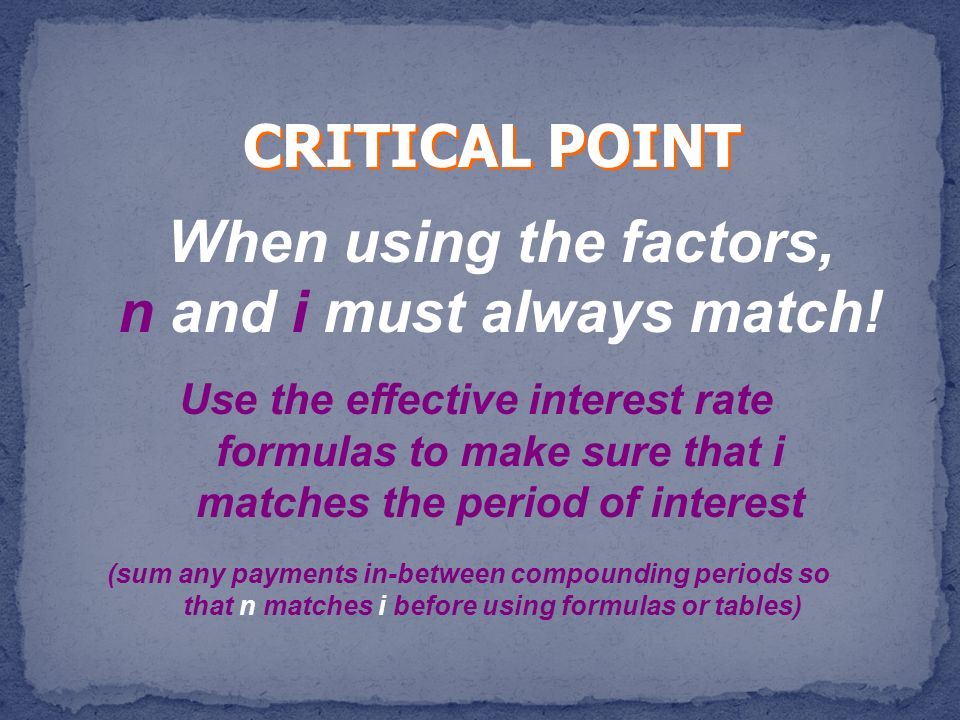 CRITICAL POINT

When using the factors, n and i must always match!

Use the effective interest rate formulas to make sure that i matches the period of interest

(sum any payments in-between compounding periods so that n matches i before using formulas or tables)